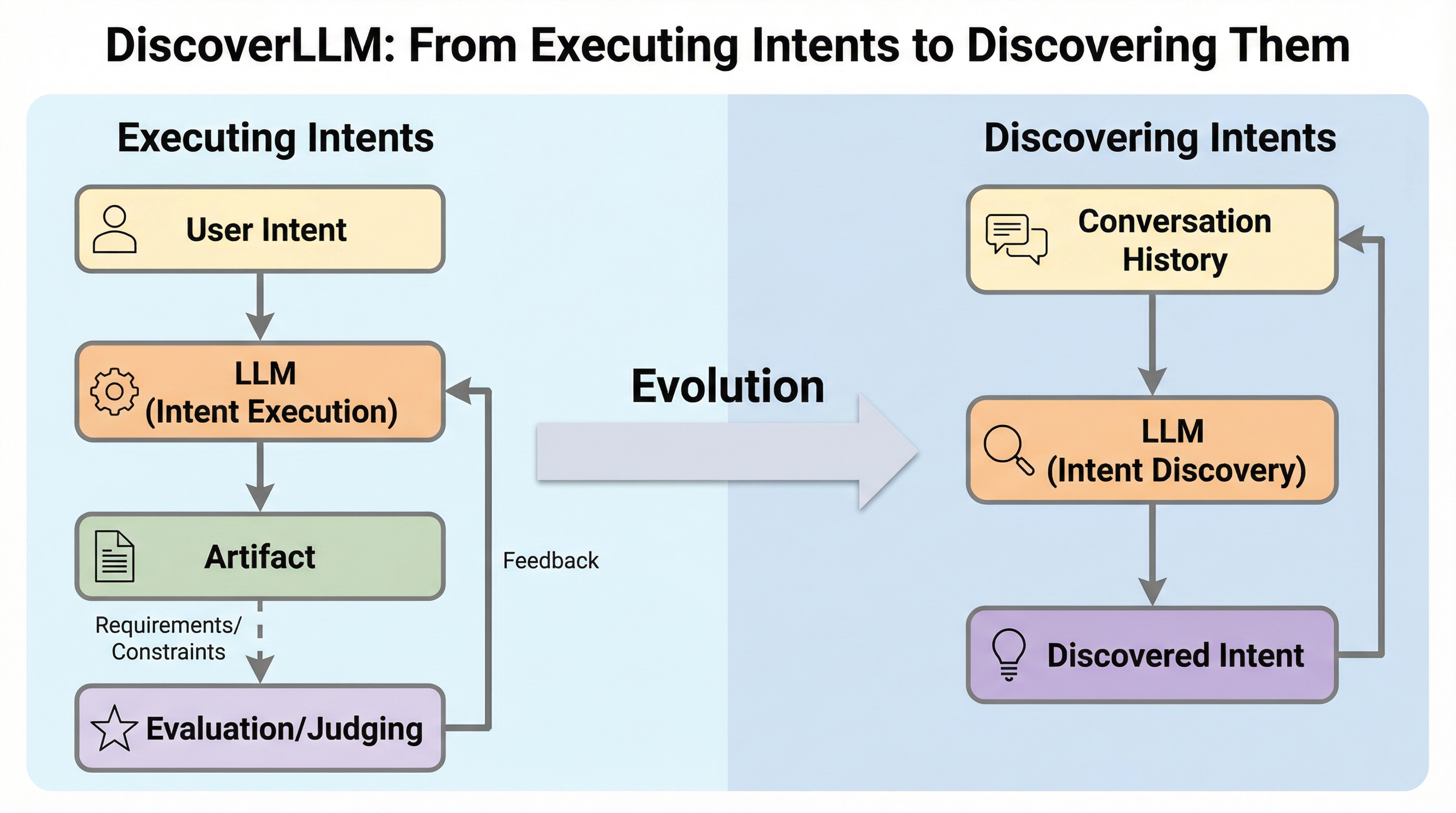 DiscoverLLM: From Executing Intents to Discovering Them

Executing Intents

User Intent

LLM
(Intent Execution)

Artifact

Requirements/
Constraints

Evaluation/Judging

Feedback

Evolution

Discovering Intents

Conversation History

LLM
(Intent Discovery)

Discovered Intent